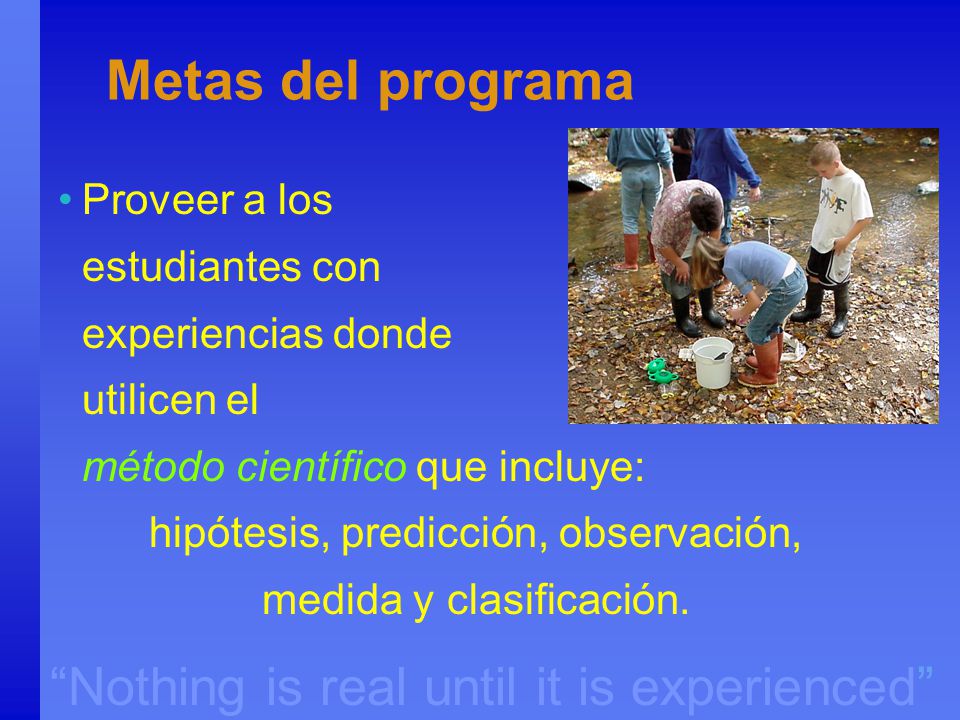 Metas del programa

• Proveer a los estudiantes con experiencias donde utilicen el método científico que incluye: hipótesis, predicción, observación, medida y clasificación.

“Nothing is real until it is experienced”